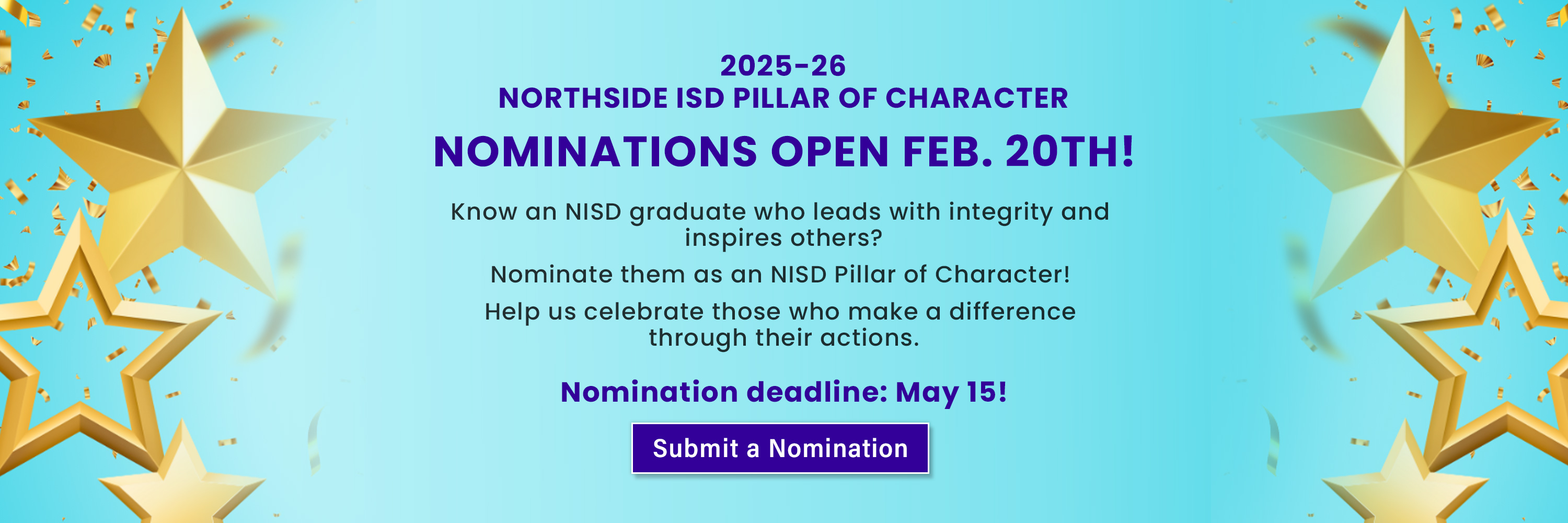 2025-26
NORTHSIDE ISD PILLAR OF CHARACTER

NOMINATIONS OPEN FEB. 20TH!

Know an NISD graduate who leads with integrity and inspires others?

Nominate them as an NISD Pillar of Character!

Help us celebrate those who make a difference through their actions.

Nomination deadline: May 15!

Submit a Nomination